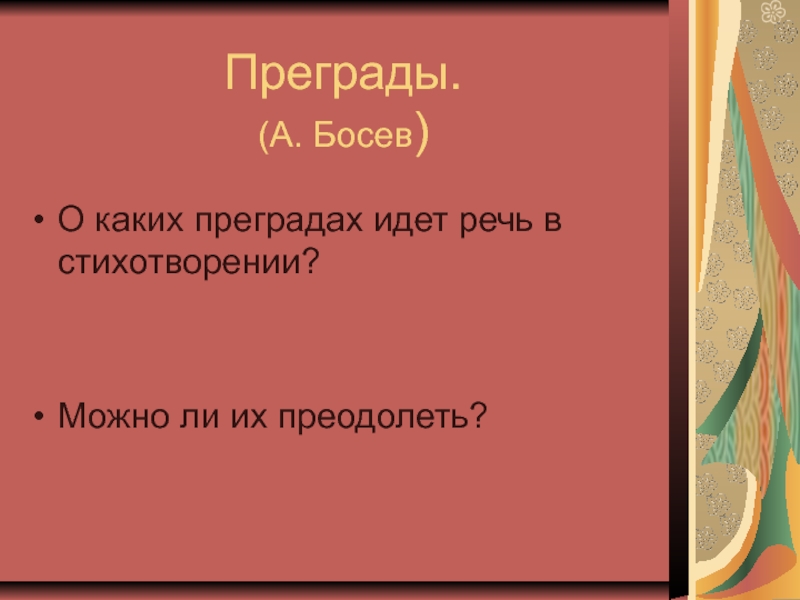 Преграды.
(А. Босев)

• О каких преградах идет речь в стихотворении?

• Можно ли их преодолеть?